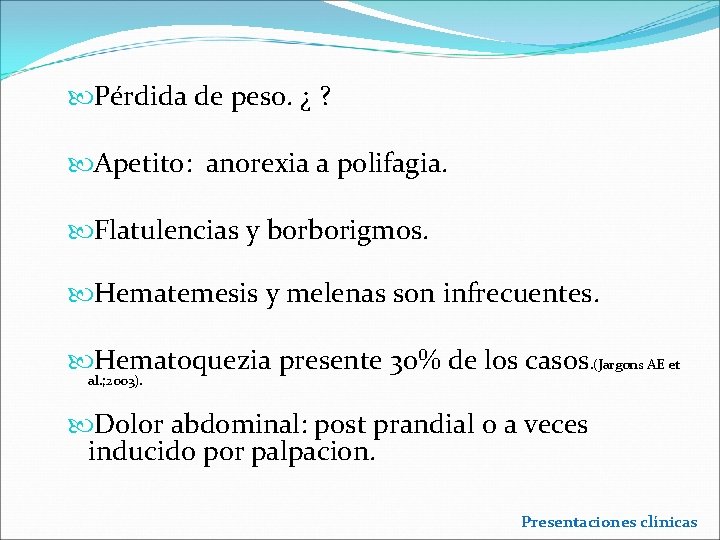 Pérdida de peso. ¿ ?

Apetito: anorexia a polifagia.

Flatulencias y borborigmos.

Hematemesis y melenas son infrecuentes.

Hematoquezia presente 30% de los casos.(Jargons AE et al.;2003).

Dolor abdominal: post prandial o a veces inducido por palpacion.

Presentaciones clínicas